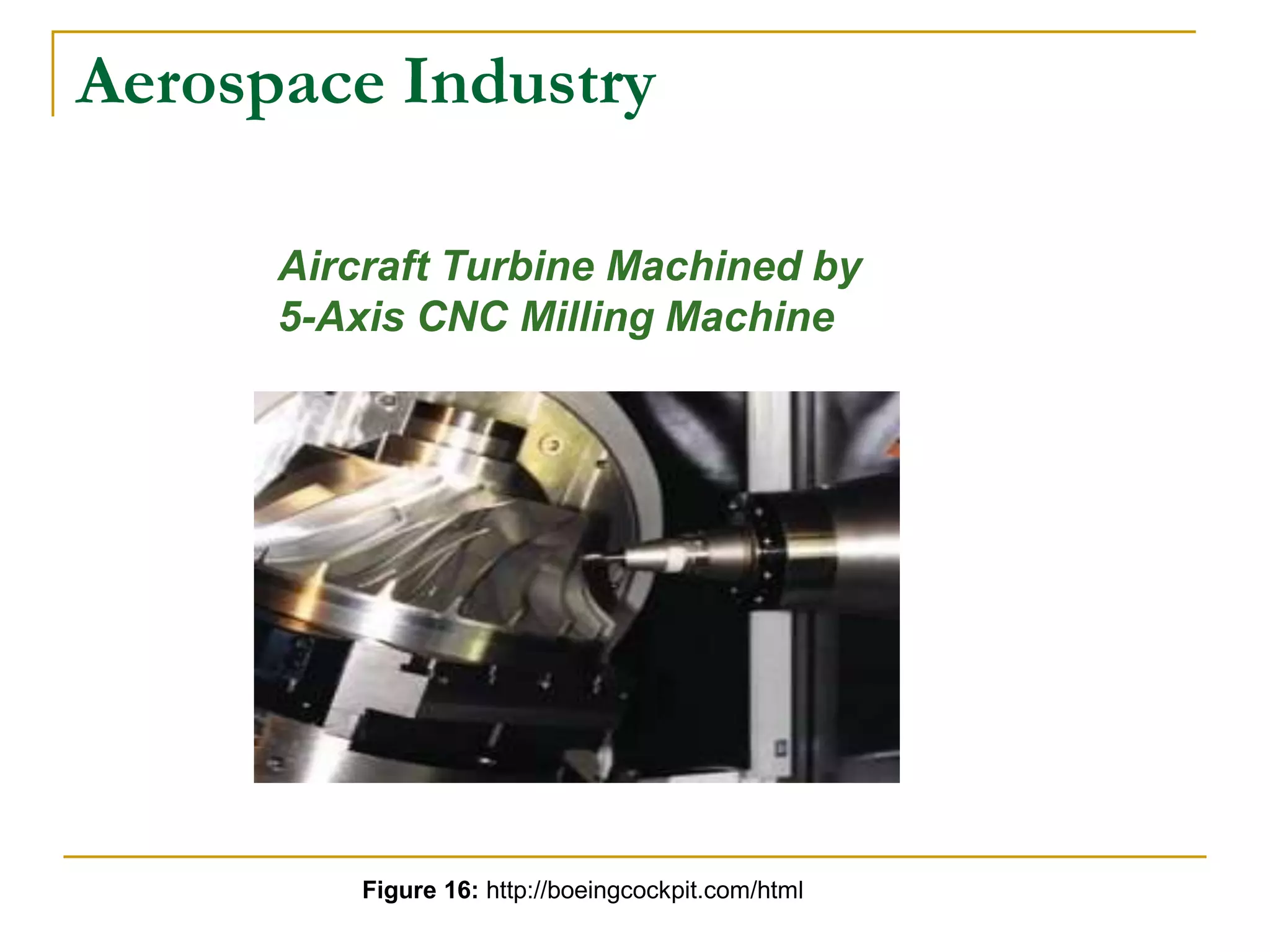 Aerospace Industry

Aircraft Turbine Machined by 5-Axis CNC Milling Machine

Figure 16: http://boeingcockpit.com/html